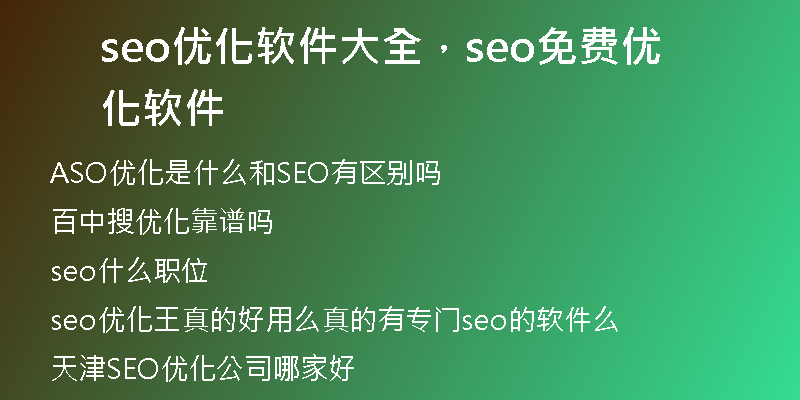 seo优化软件大全，seo免费优化软件

ASO优化是什么和SEO有区别吗

百中搜优化靠谱吗

seo什么职位

seo优化王真的好用么真的有专门seo的软件么

天津SEO优化公司哪家好